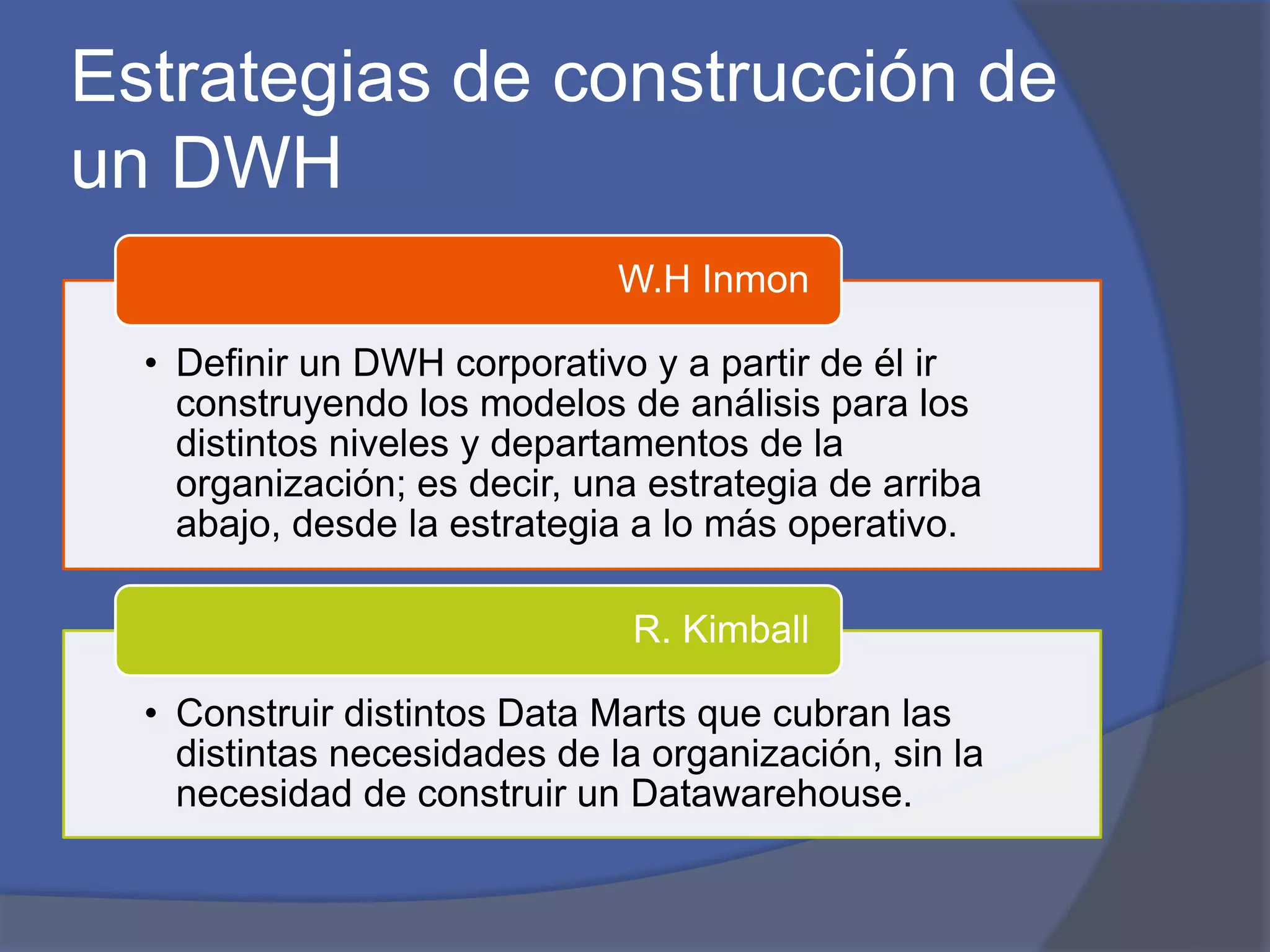 Estrategias de construcción de un DWH

W.H Inmon

• Definir un DWH corporativo y a partir de él ir construyendo los modelos de análisis para los distintos niveles y departamentos de la organización; es decir, una estrategia de arriba abajo, desde la estrategia a lo más operativo.

R. Kimball

• Construir distintos Data Marts que cubran las distintas necesidades de la organización, sin la necesidad de construir un Datawarehouse.